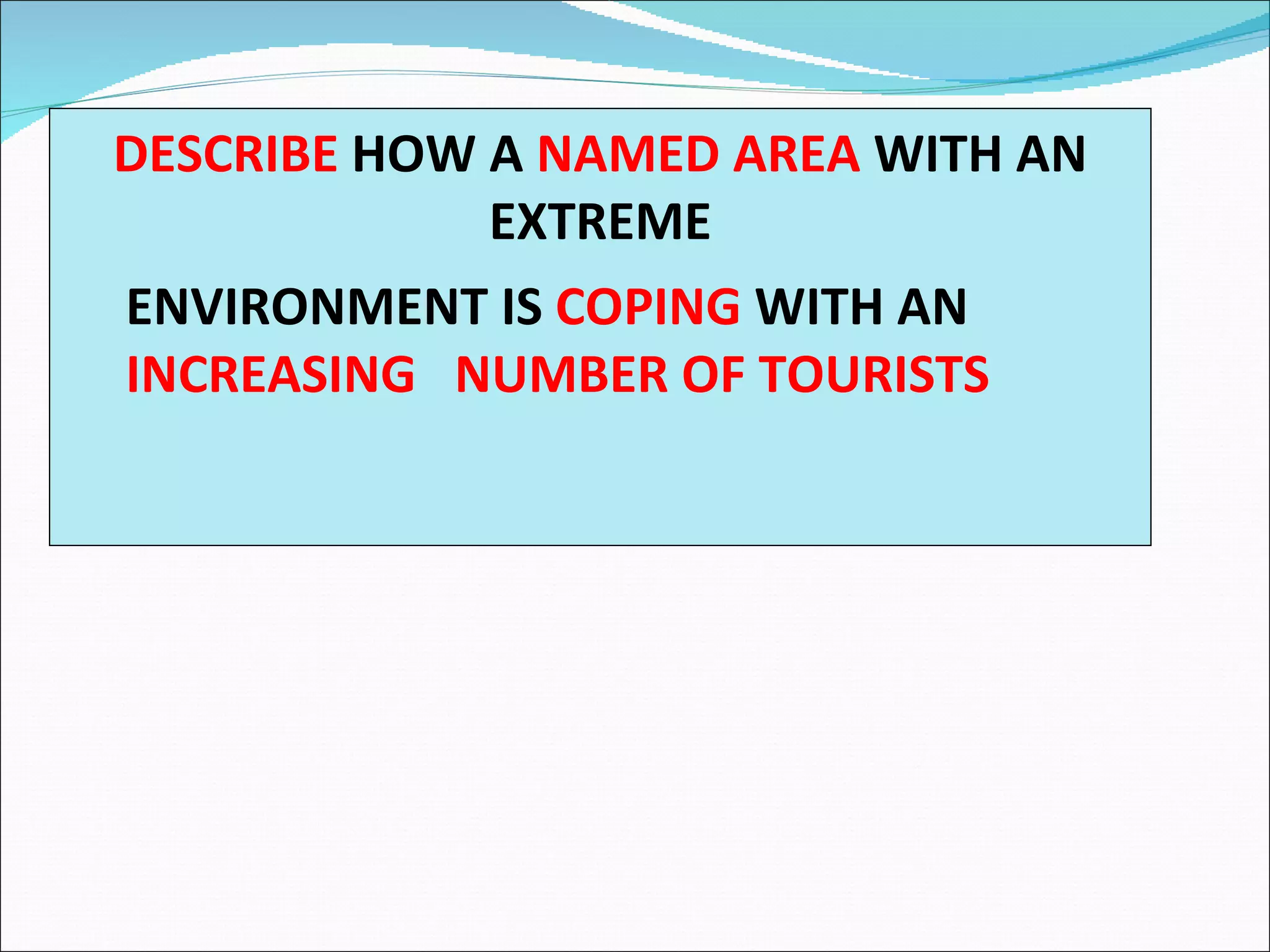 DESCRIBE HOW A NAMED AREA WITH AN EXTREME

ENVIRONMENT IS COPING WITH AN INCREASING NUMBER OF TOURISTS